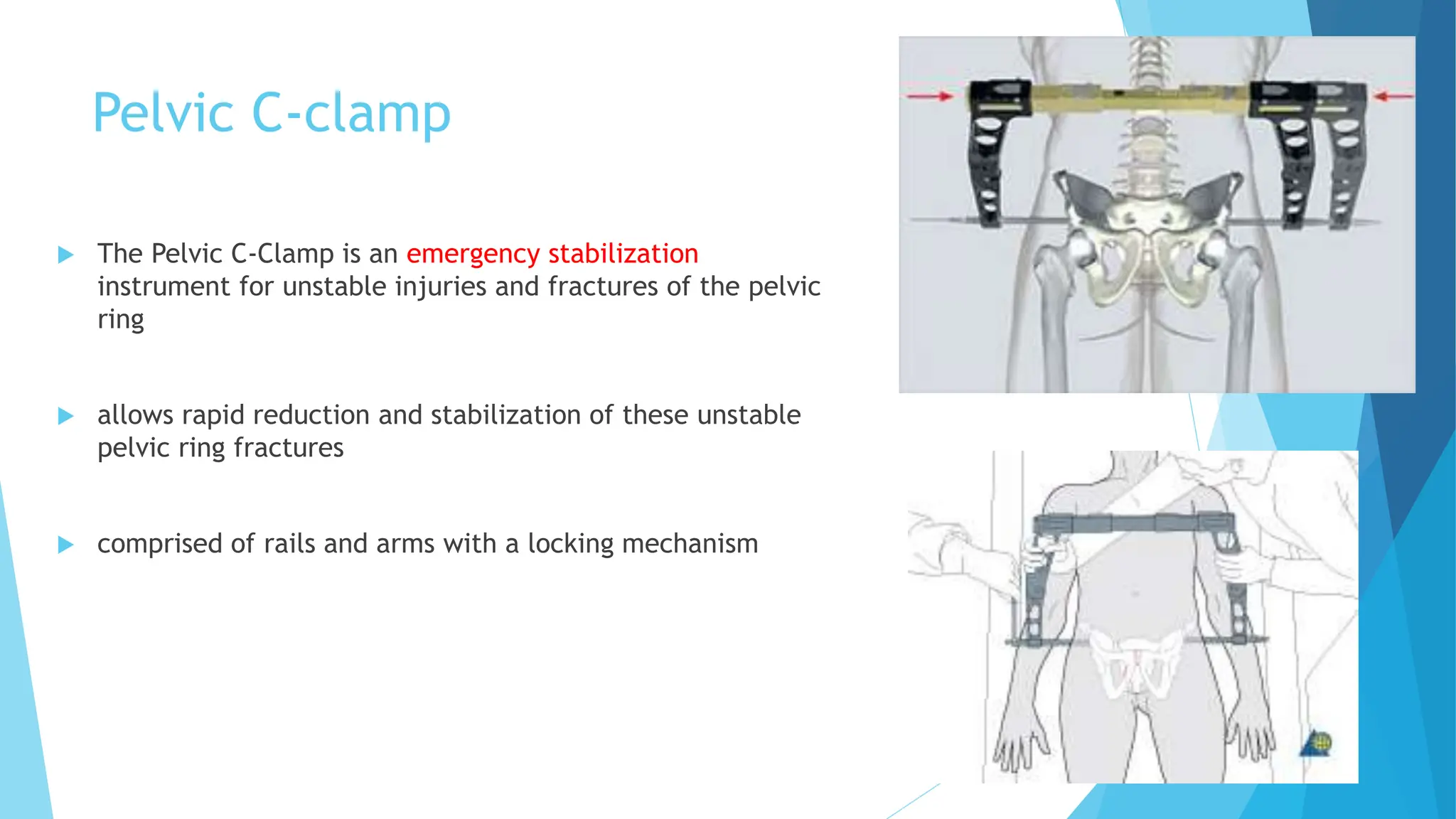 Pelvic C-clamp

The Pelvic C-Clamp is an emergency stabilization instrument for unstable injuries and fractures of the pelvic ring

allows rapid reduction and stabilization of these unstable pelvic ring fractures

comprised of rails and arms with a locking mechanism